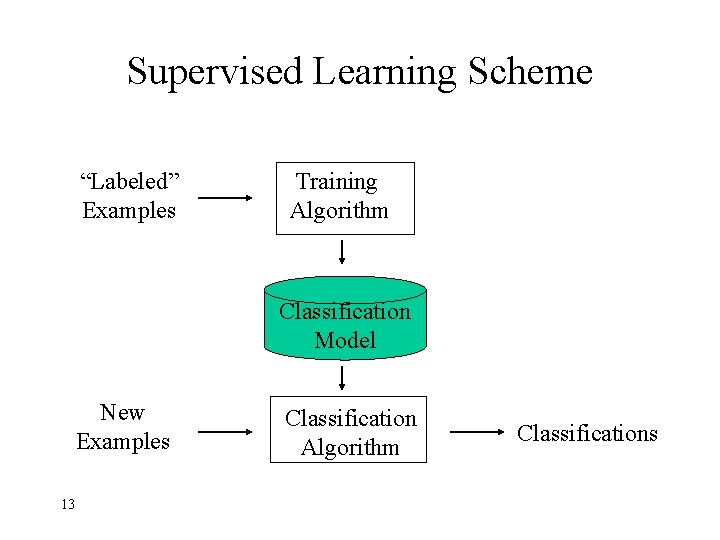 Supervised Learning Scheme

“Labeled” Examples

Training Algorithm

Classification Model

New Examples

Classification Algorithm

Classifications

13